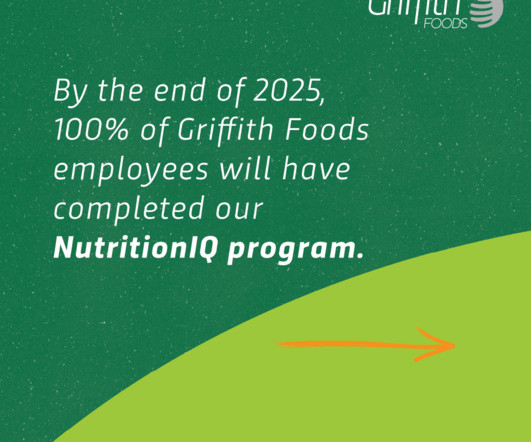 Griffith FOODS

By the end of 2025, 100% of Griffith Foods employees will have completed our **NutritionIQ program.**